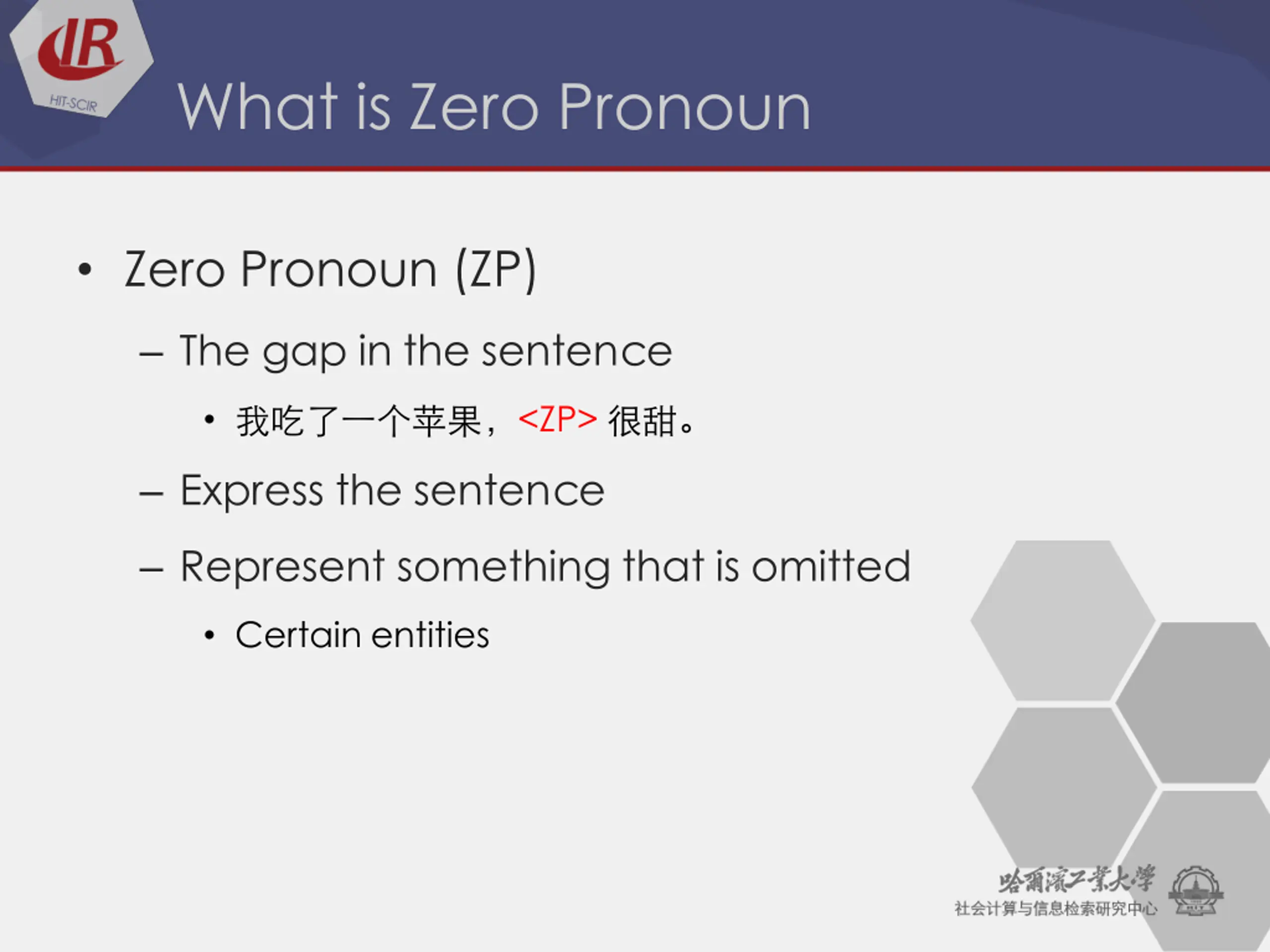 IR
HIT-SCIR

What is Zero Pronoun

• Zero Pronoun (ZP)
– The gap in the sentence
• 我吃了一个苹果，<ZP> 很甜。
– Express the sentence
– Represent something that is omitted
• Certain entities

哈爾濱工業大學
社会计算与信息检索研究中心